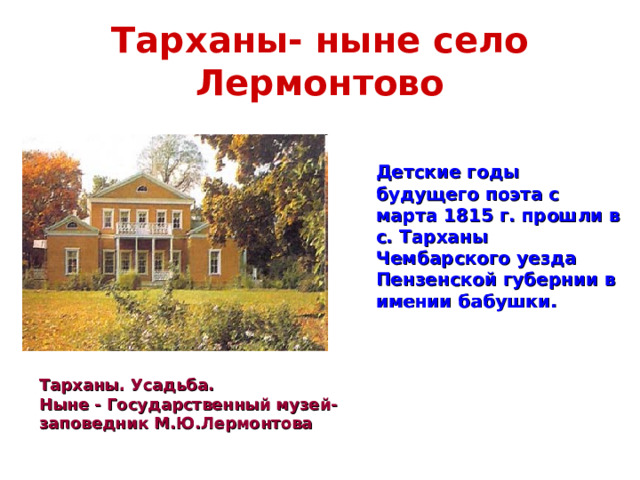 Тарханы- ныне село Лермонтово

Детские годы будущего поэта с марта 1815 г. прошли в с. Тарханы Чембарского уезда Пензенской губернии в имении бабушки.

Тарханы. Усадьба.
Ныне - Государственный музей-заповедник М.Ю.Лермонтова